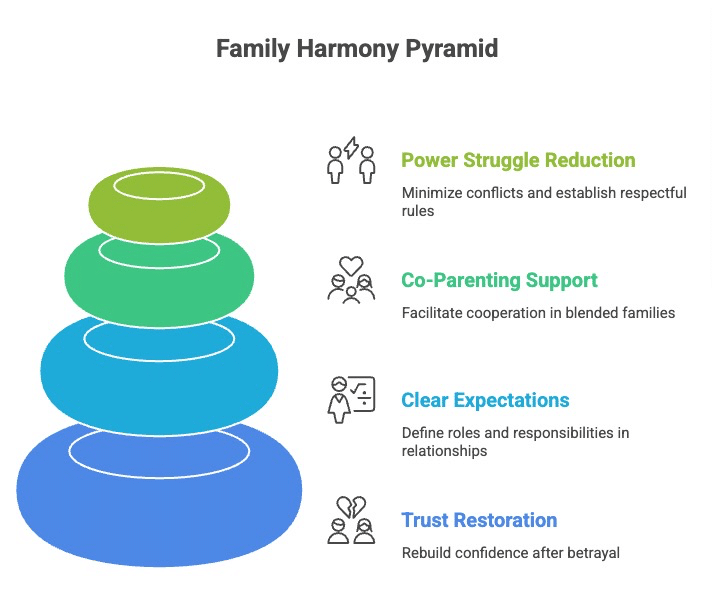 Family Harmony Pyramid

Power Struggle Reduction

Minimize conflicts and establish respectful rules

Co-Parenting Support

Facilitate cooperation in blended families

Clear Expectations

Define roles and responsibilities in relationships

Trust Restoration

Rebuild confidence after betrayal